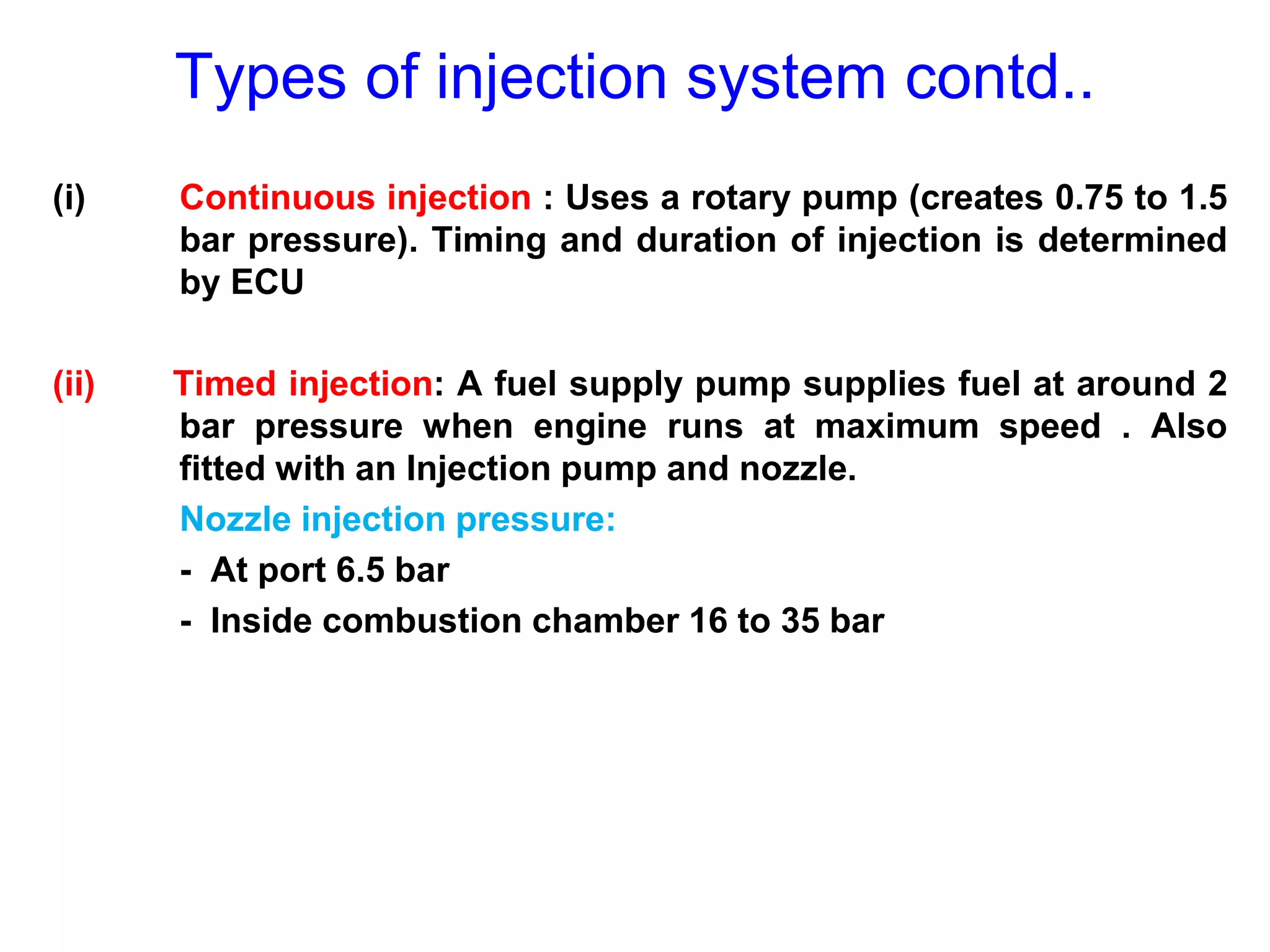 Types of injection system contd..

(i) Continuous injection : Uses a rotary pump (creates 0.75 to 1.5 bar pressure). Timing and duration of injection is determined by ECU

(ii) Timed injection: A fuel supply pump supplies fuel at around 2 bar pressure when engine runs at maximum speed . Also fitted with an Injection pump and nozzle.

Nozzle injection pressure:

- At port 6.5 bar
- Inside combustion chamber 16 to 35 bar